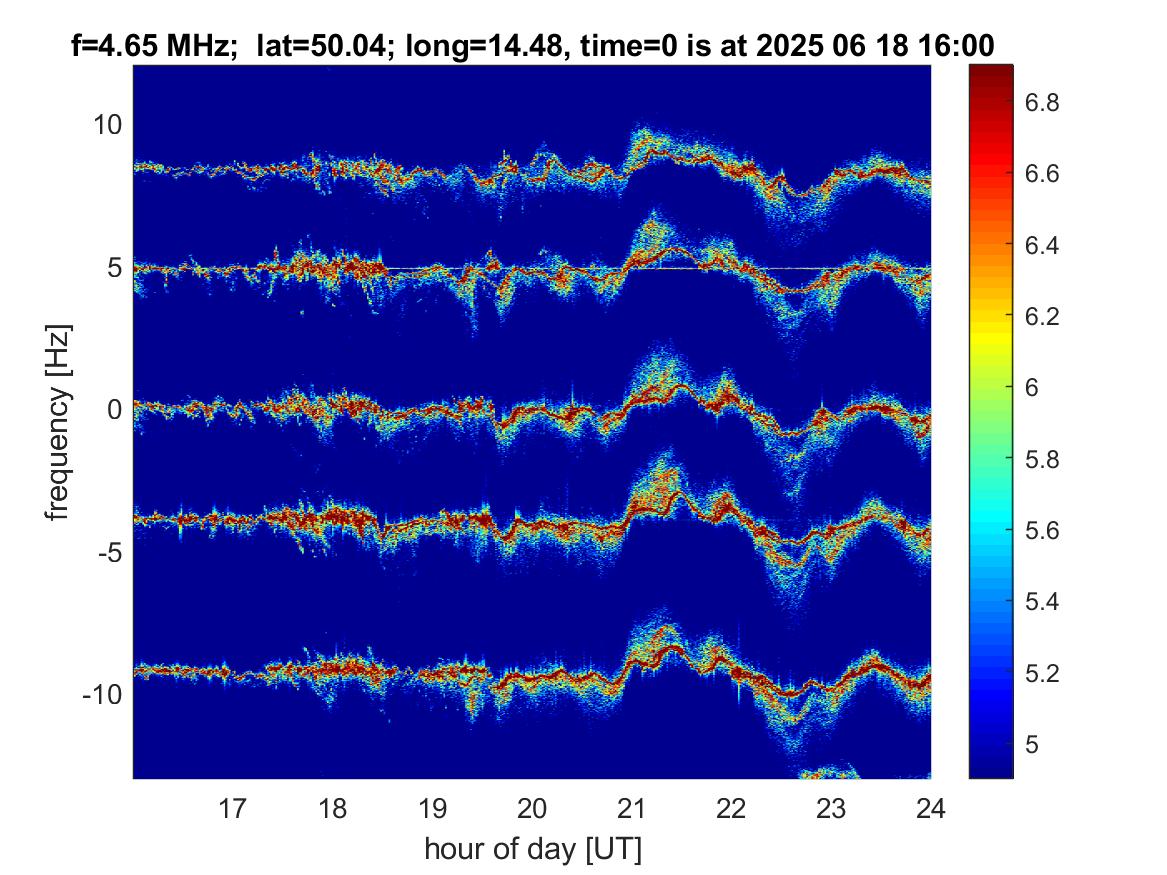 f=4.65 MHz; lat=50.04; long=14.48, time=0 is at 2025 06 18 16:00

frequency [Hz]

10
5
0
-5
-10

17 18 19 20 21 22 23 24

hour of day [UT]

6.8
6.6
6.4
6.2
6
5.8
5.6
5.4
5.2
5